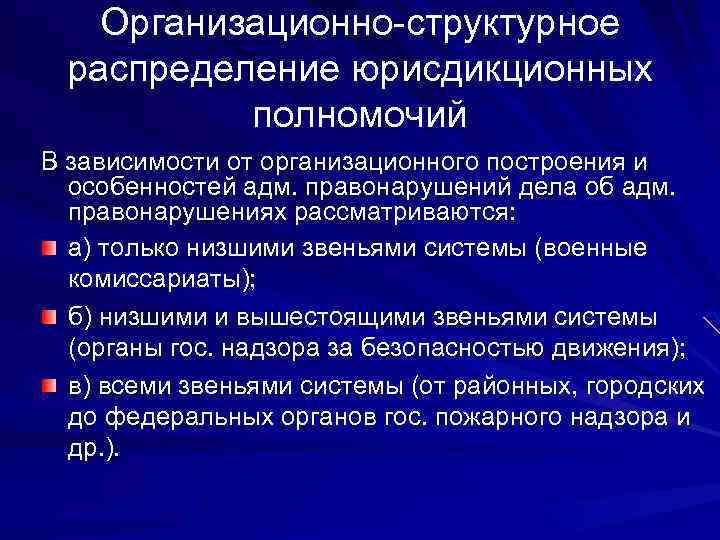 Организационно-структурное распределение юрисдикционных полномочий

В зависимости от организационного построения и особенностей адм. правонарушений дела об адм. правонарушениях рассматриваются:

а) только низшими звеньями системы (военные комиссариаты);

б) низшими и вышестоящими звеньями системы (органы гос. надзора за безопасностью движения);

в) всеми звеньями системы (от районных, городских до федеральных органов гос. пожарного надзора и др.).